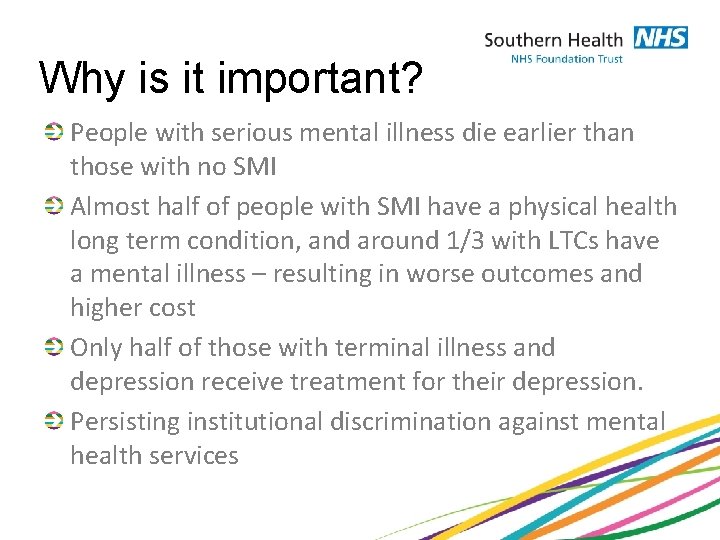 Southern Health NHS
NHS Foundation Trust

Why is it important?

People with serious mental illness die earlier than those with no SMI

Almost half of people with SMI have a physical health long term condition, and around 1/3 with LTCs have a mental illness – resulting in worse outcomes and higher cost

Only half of those with terminal illness and depression receive treatment for their depression.

Persisting institutional discrimination against mental health services